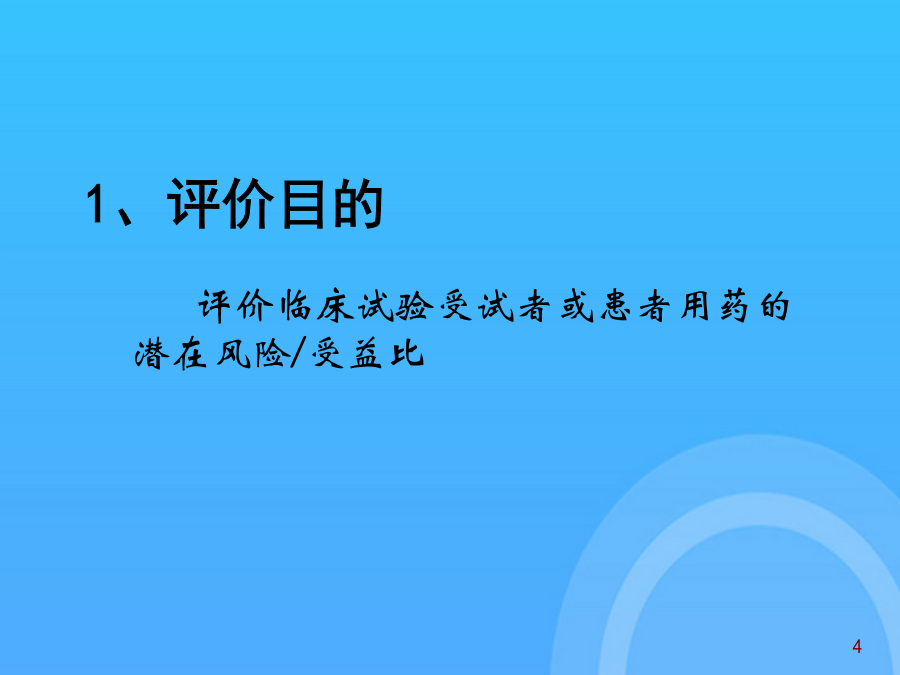 1、评价目的

评价临床试验受试者或患者用药的潜在风险/受益比

4